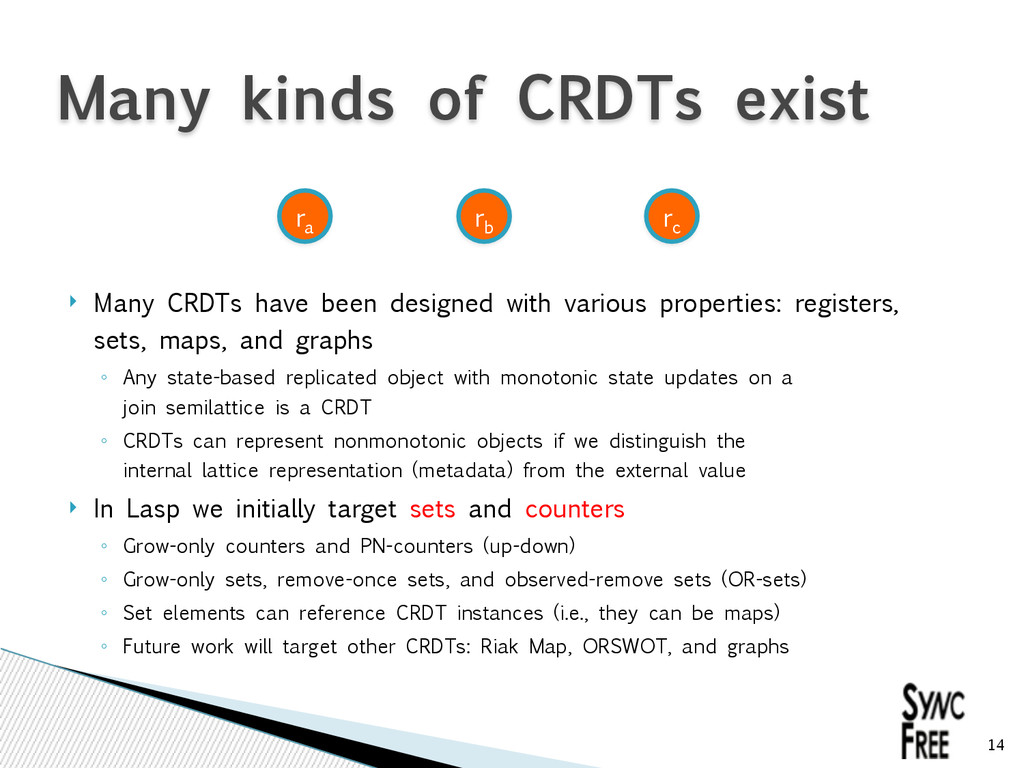 Many kinds of CRDTs exist

$r_a$ $r_b$ $r_c$

‣ Many CRDTs have been designed with various properties: registers, sets, maps, and graphs

◦ Any state-based replicated object with monotonic state updates on a join semilattice is a CRDT

◦ CRDTs can represent nonmonotonic objects if we distinguish the internal lattice representation (metadata) from the external value

‣ In Lasp we initially target sets and counters

◦ Grow-only counters and PN-counters (up-down)

◦ Grow-only sets, remove-once sets, and observed-remove sets (OR-sets)

◦ Set elements can reference CRDT instances (i.e., they can be maps)

◦ Future work will target other CRDTs: Riak Map, ORSWOT, and graphs

SYNC FREE

14